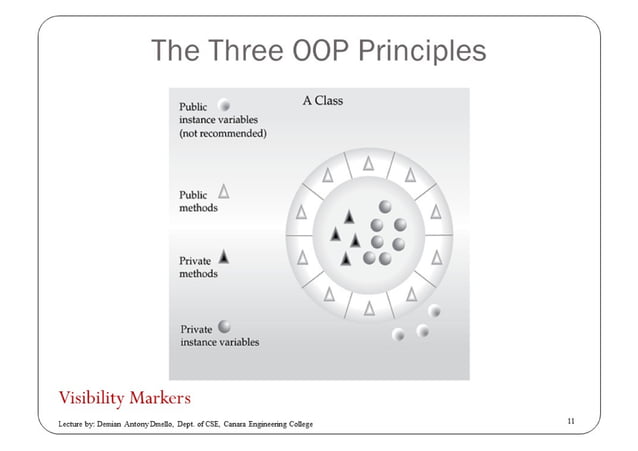 The Three OOP Principles

A Class

Public instance variables (not recommended)

Public methods

Private methods

Private instance variables

Visibility Markers

Lecture by: Demian Antony Dmello, Dept. of CSE, Canara Engineering College

11